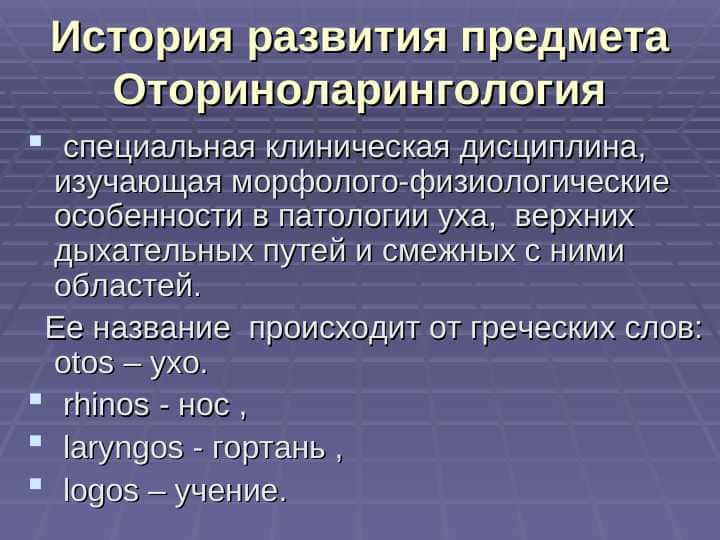 История развития предмета Оториноларингология

- специальная клиническая дисциплина, изучающая морфолого-физиологические особенности в патологии уха, верхних дыхательных путей и смежных с ними областей.

Ее название происходит от греческих слов: otos – ухо.

- rhinos - нос ,
- laryngos - гортань ,
- logos – учение.